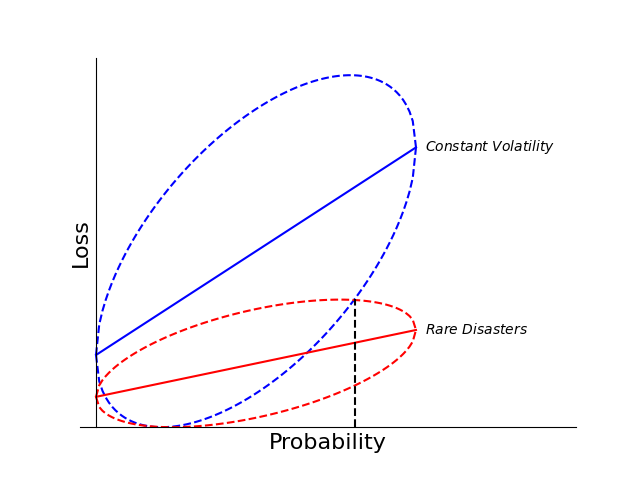 Loss

Constant Volatility

Rare Disasters

Probability